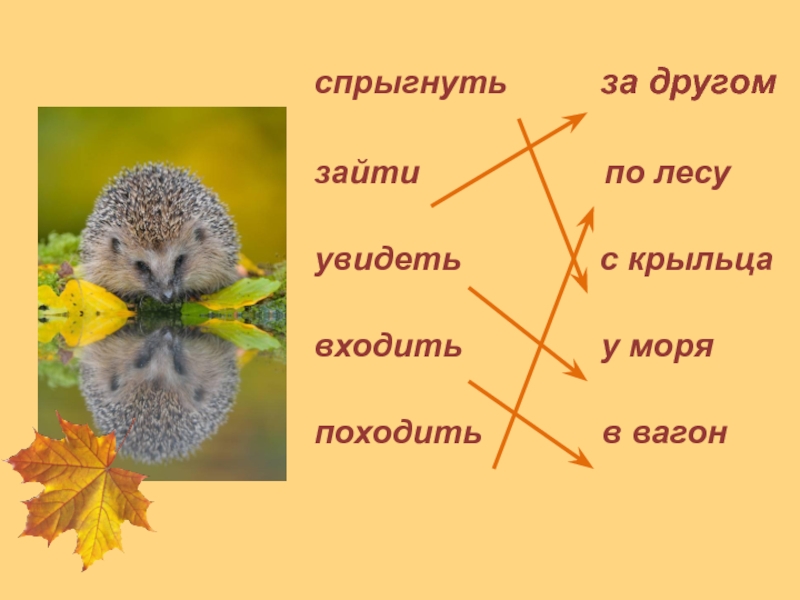 спрыгнуть

зайти

увидеть

входить

походить

за другом

по лесу

с крыльца

у моря

в вагон